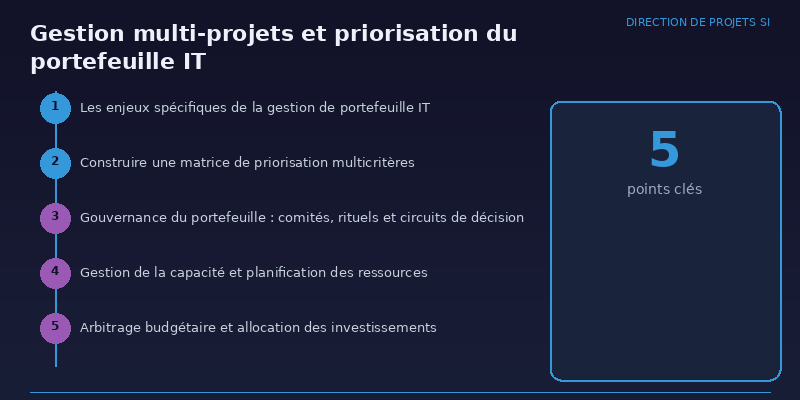 DIRECTION DE PROJETS SI

Gestion multi-projets et priorisation du portefeuille IT

1 Les enjeux spécifiques de la gestion de portefeuille IT

2 Construire une matrice de priorisation multicritères

3 Gouvernance du portefeuille : comités, rituels et circuits de décision

4 Gestion de la capacité et planification des ressources

5 Arbitrage budgétaire et allocation des investissements

5
points clés